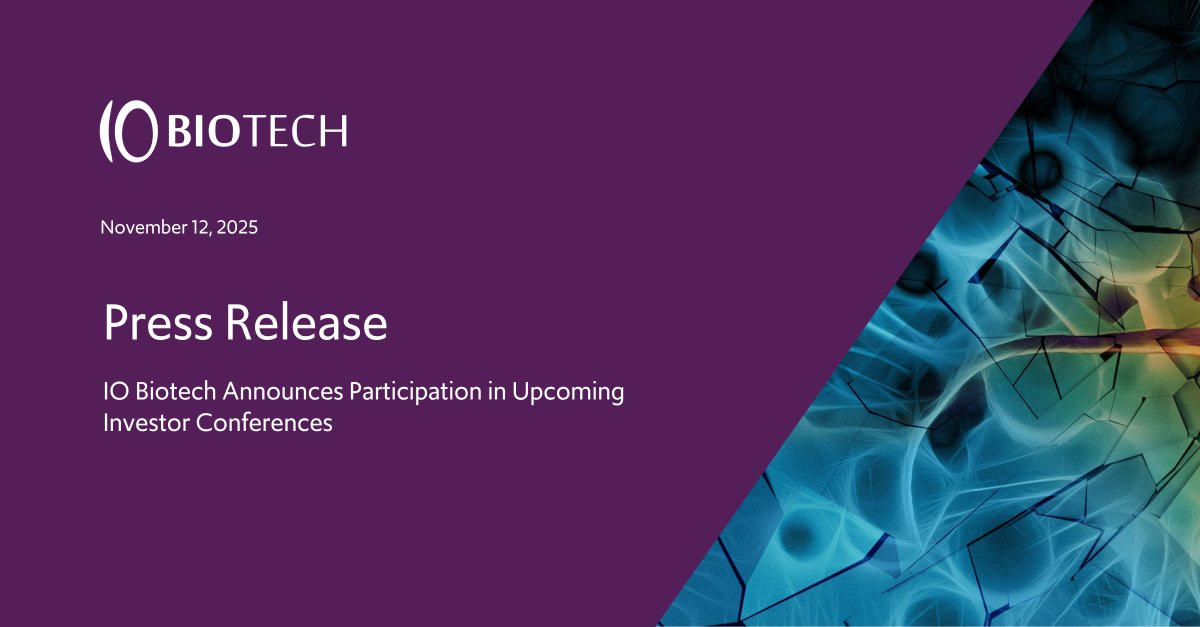 IO BIOTECH

November 12, 2025

Press Release

IO Biotech Announces Participation in Upcoming Investor Conferences